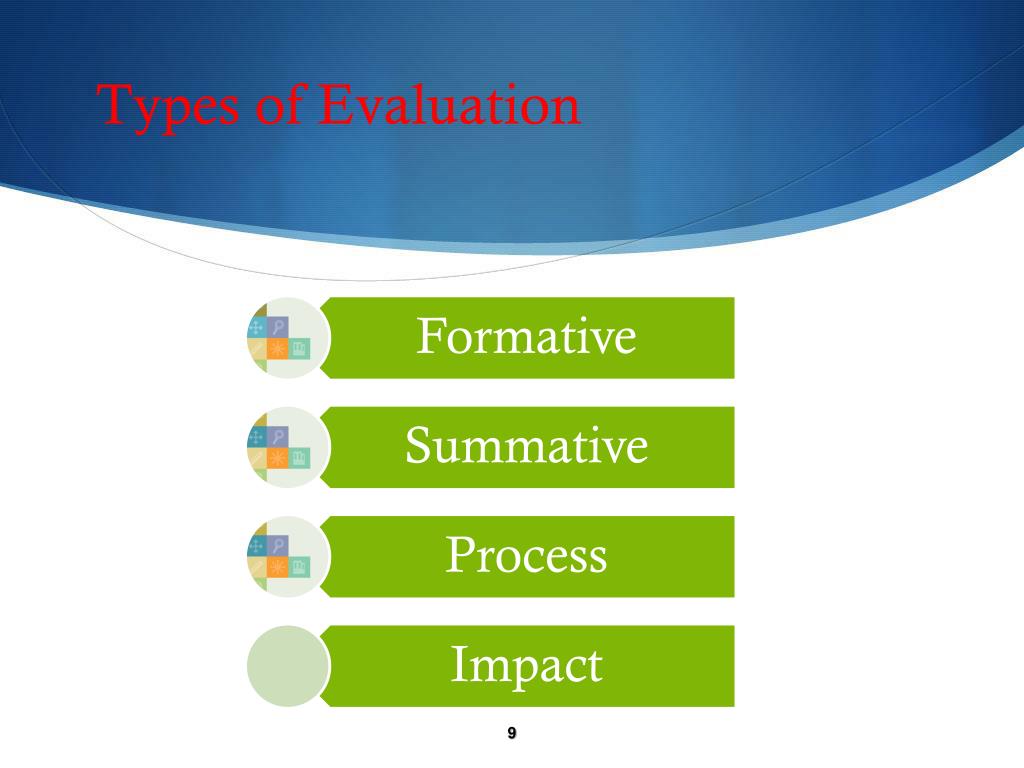 Types of Evaluation

Formative

Summative

Process

Impact

9